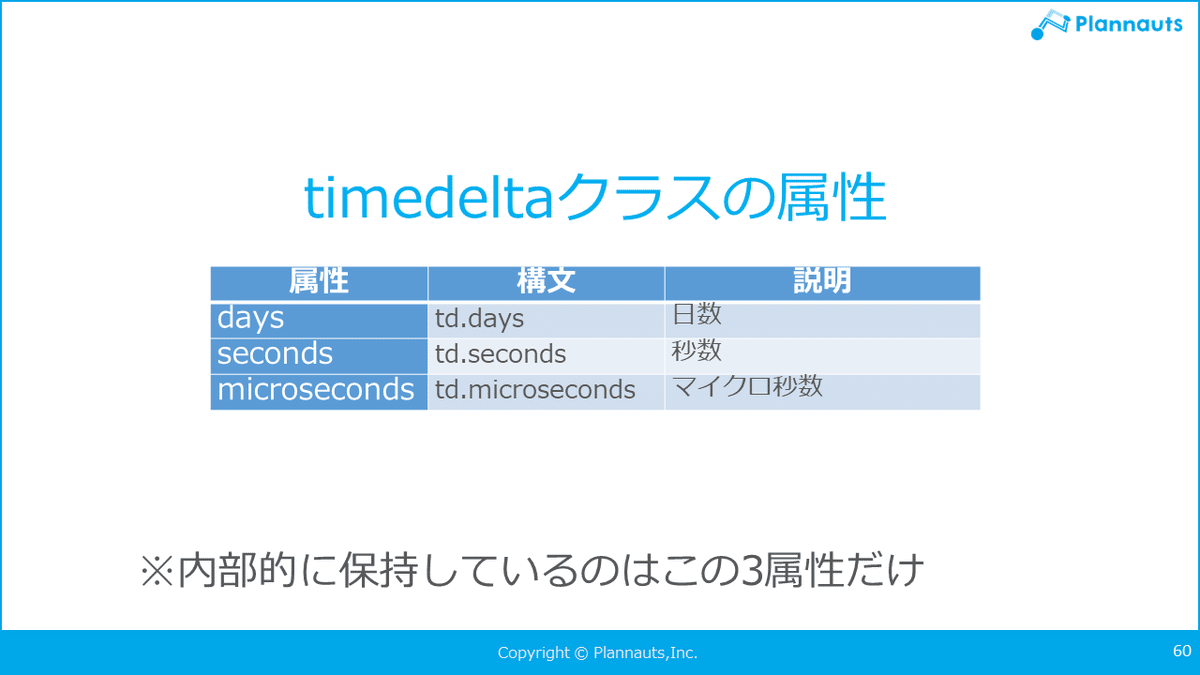 Plannauts

timedeltaクラスの属性

| 属性 | 構文 | 説明 |
|---|---|---|
| days | td.days | 日数 |
| seconds | td.seconds | 秒数 |
| microseconds | td.microseconds | マイクロ秒数 |

※内部的に保持しているのはこの3属性だけ

Copyright © Plannauts,Inc.

60